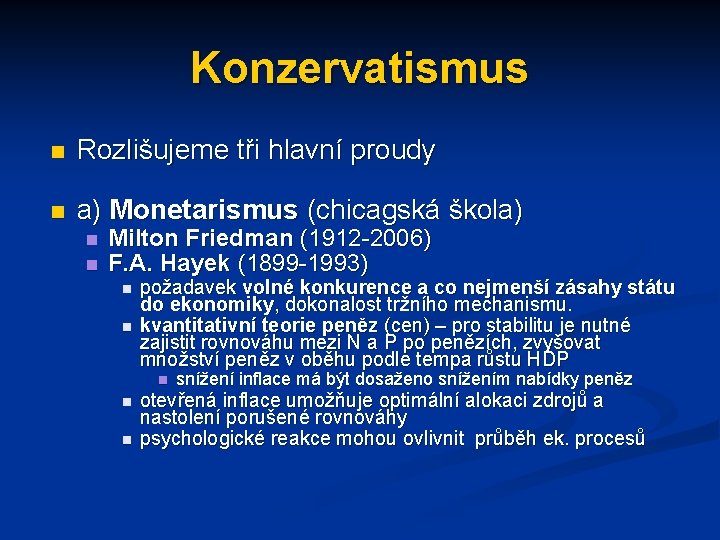 Konzervatismus

Rozlišujeme tři hlavní proudy

a) Monetarismus (chicagská škola)

Milton Friedman (1912-2006)

F.A. Hayek (1899-1993)

požadavek volné konkurence a co nejmenší zásahy státu do ekonomiky, dokonalost tržního mechanismu.

kvantitativní teorie peněz (cen) – pro stabilitu je nutné zajistit rovnováhu mezi N a P po penězích, zvyšovat množství peněz v oběhu podle tempa růstu HDP

snížení inflace má být dosaženo snížením nabídky peněz

otevřená inflace umožňuje optimální alokaci zdrojů a nastolení porušené rovnováhy

psychologické reakce mohou ovlivnit průběh ek. procesů